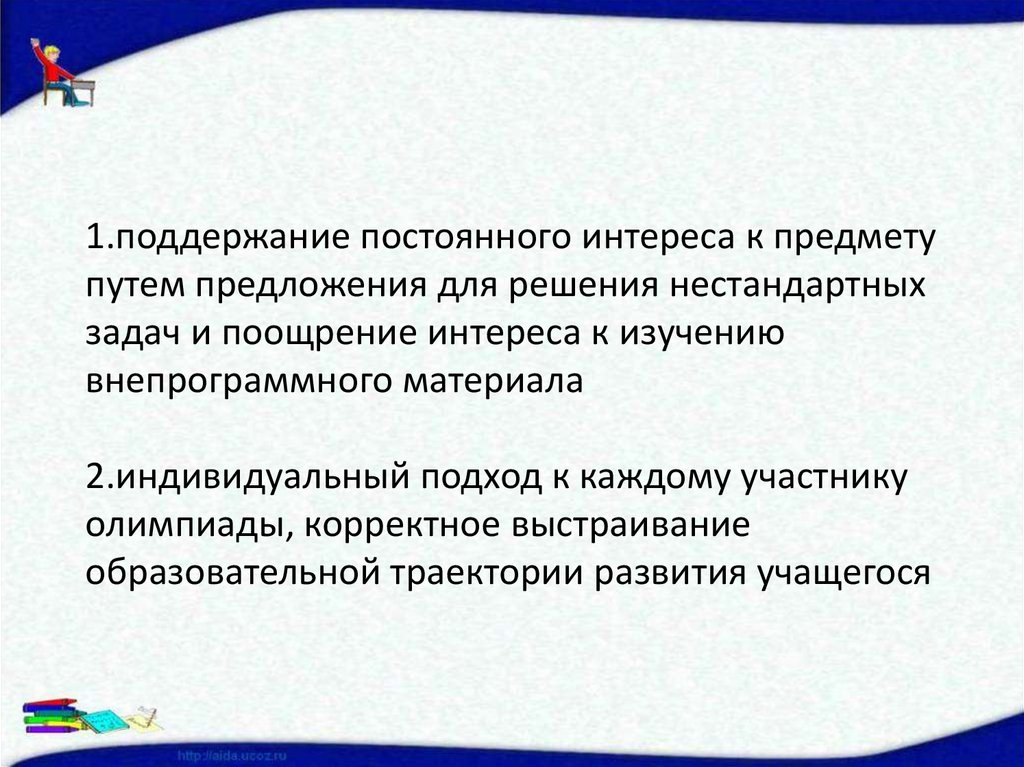 1.поддержание постоянного интереса к предмету путем предложения для решения нестандартных задач и поощрение интереса к изучению внепрограммного материала

2.индивидуальный подход к каждому участнику олимпиады, корректное выстраивание образовательной траектории развития учащегося

http://aida.ucoz.ru